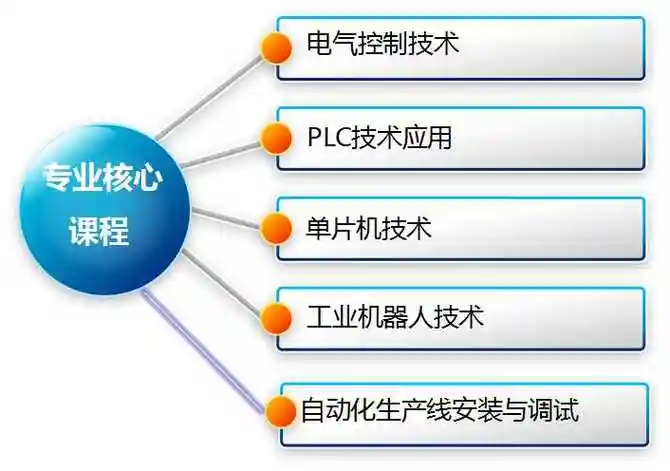 专业核心课程

电气控制技术

PLC技术应用

单片机技术

工业机器人技术

自动化生产线安装与调试